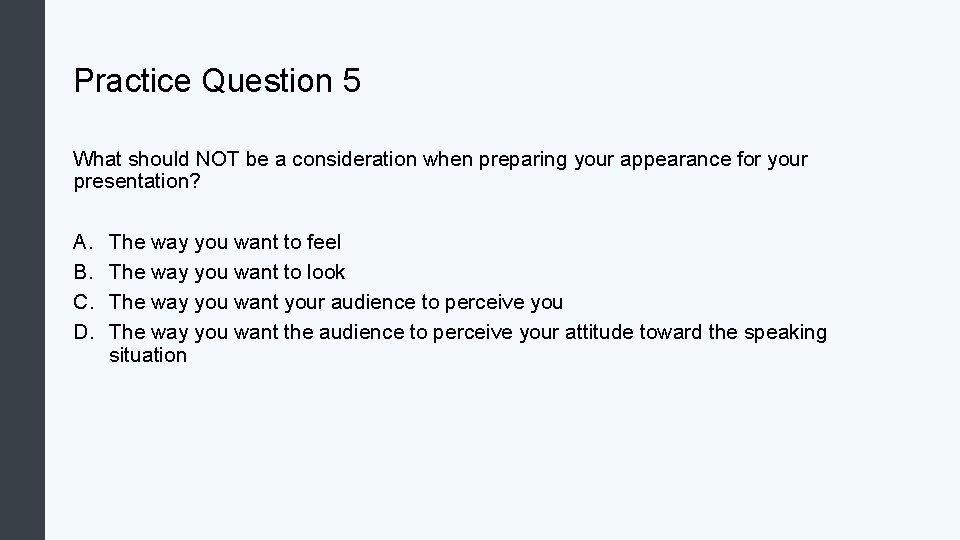 Practice Question 5

What should NOT be a consideration when preparing your appearance for your presentation?

A. The way you want to feel
B. The way you want to look
C. The way you want your audience to perceive you
D. The way you want the audience to perceive your attitude toward the speaking situation